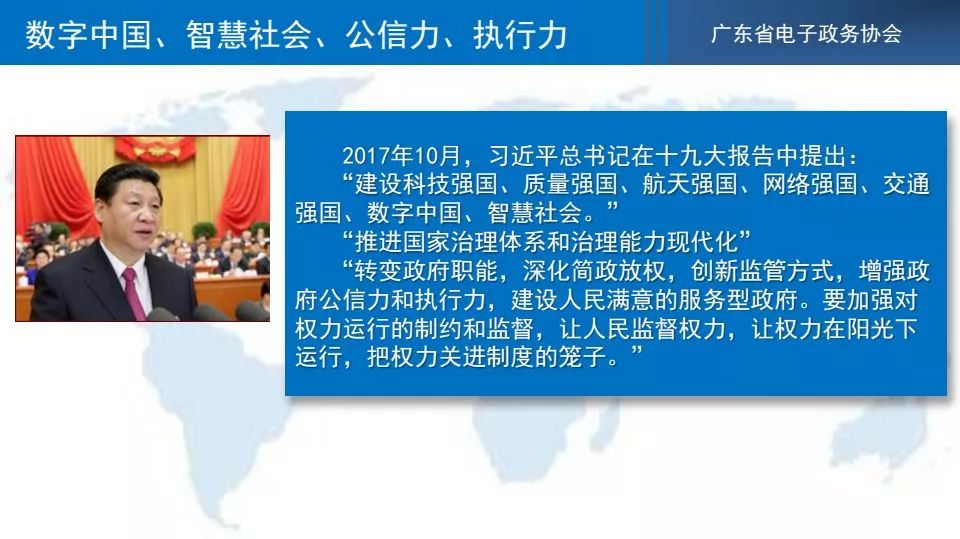 数字中国、智慧社会、公信力、执行力

广东省电子政务协会

2017年10月，习近平总书记在十九大报告中提出：

“建设科技强国、质量强国、航天强国、网络强国、交通强国、数字中国、智慧社会。”

“推进国家治理体系和治理能力现代化”

“转变政府职能，深化简政放权，创新监管方式，增强政府公信力和执行力，建设人民满意的服务型政府。要加强对权力运行的制约和监督，让人民监督权力，让权力在阳光下运行，把权力关进制度的笼子。”